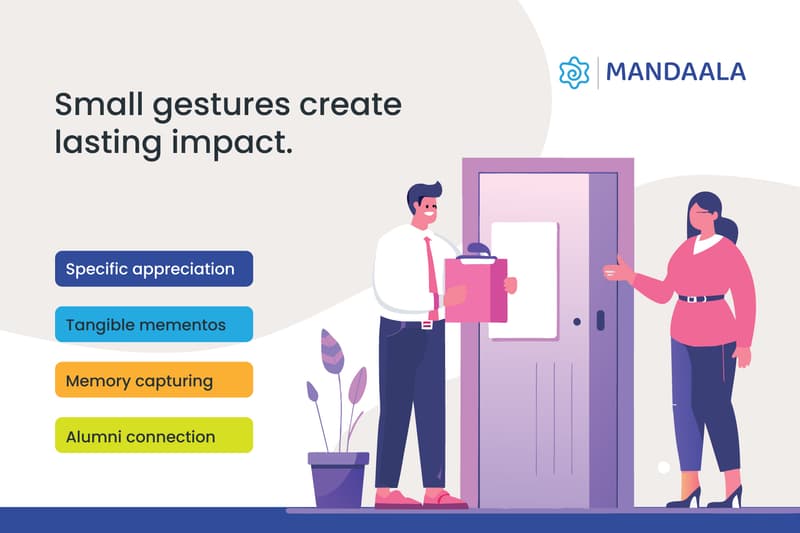 MANDAALA

Small gestures create lasting impact.

Specific appreciation

Tangible mementos

Memory capturing

Alumni connection